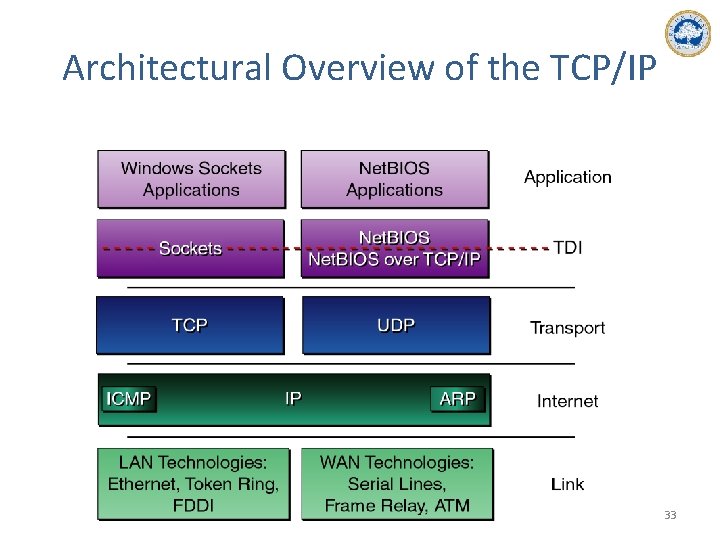 Architectural Overview of the TCP/IP

Windows Sockets Applications

NetBIOS Applications

Application

Sockets

NetBIOS NetBIOS over TCP/IP

TDI

TCP

UDP

Transport

ICMP

IP

ARP

Internet

LAN Technologies: Ethernet, Token Ring, FDDI

WAN Technologies: Serial Lines, Frame Relay, ATM

Link

33